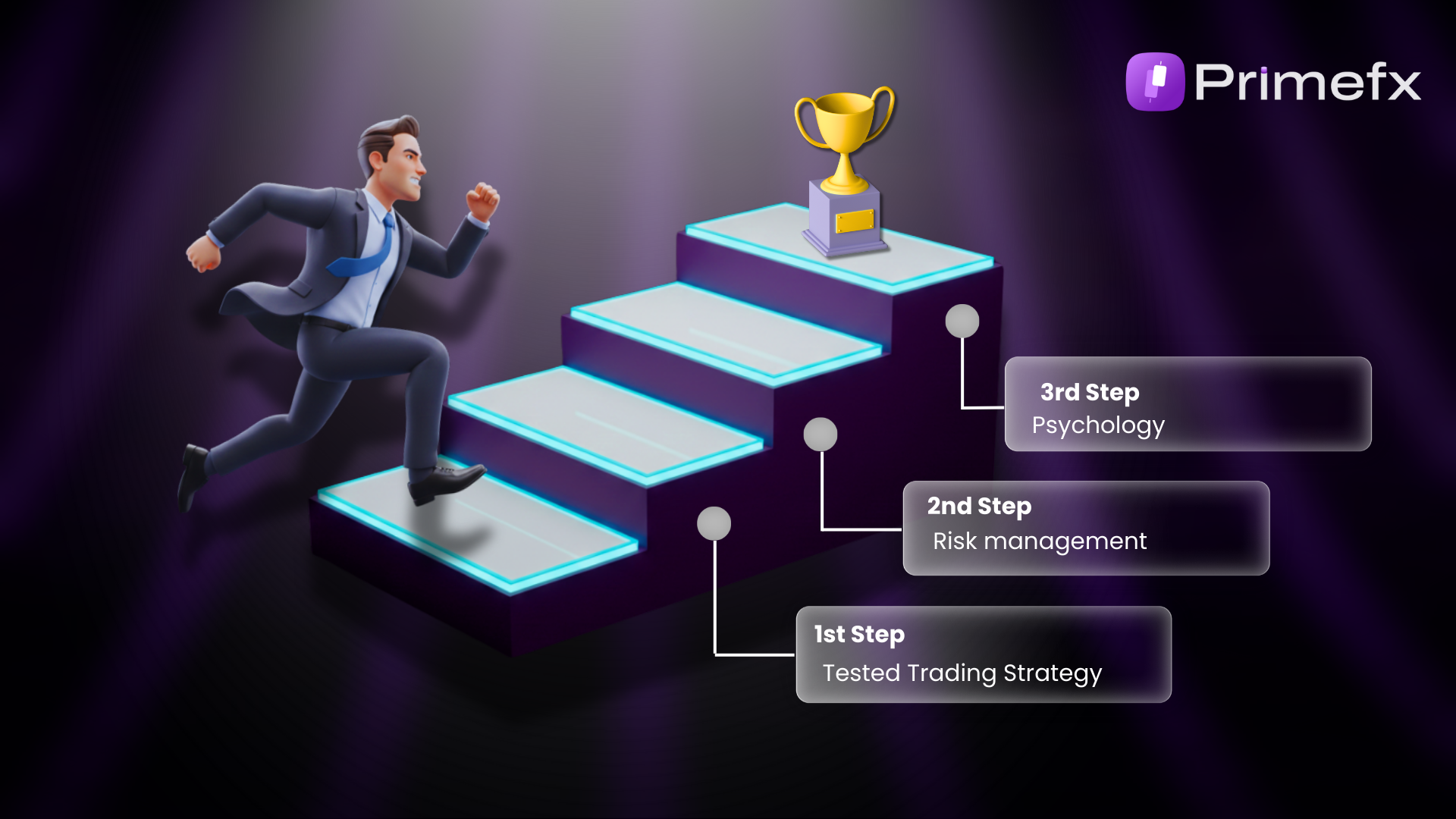 Primefx

3rd Step
Psychology

2nd Step
Risk management

1st Step
Tested Trading Strategy